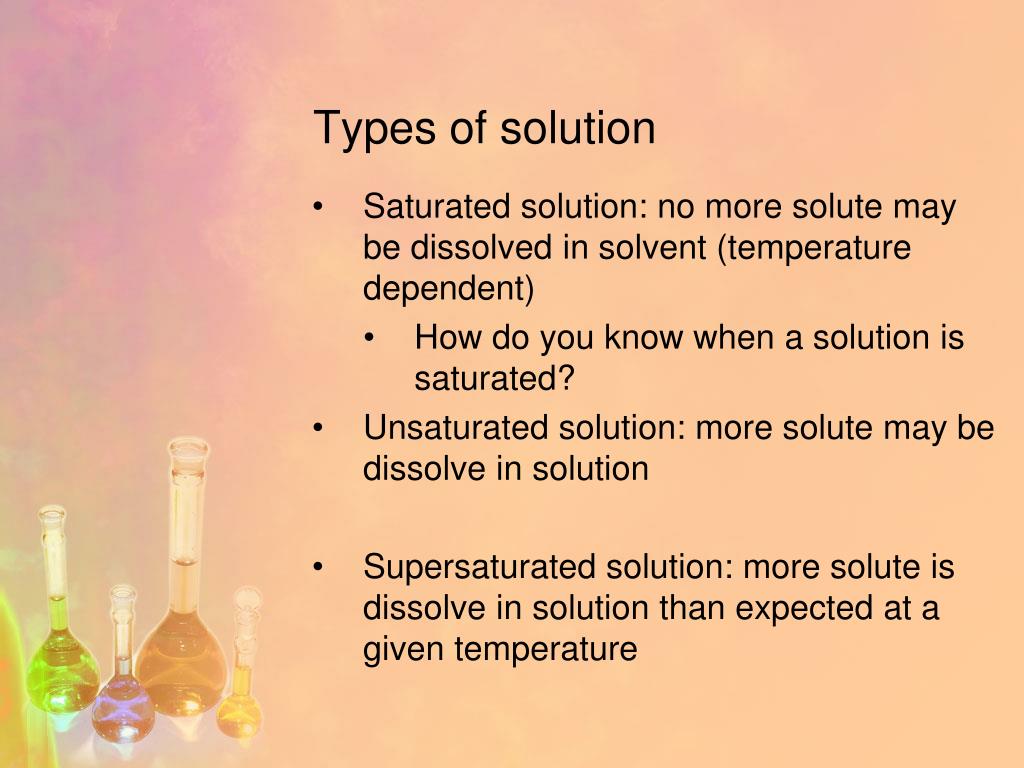 Types of solution

• Saturated solution: no more solute may be dissolved in solvent (temperature dependent)
  • How do you know when a solution is saturated?
• Unsaturated solution: more solute may be dissolve in solution

• Supersaturated solution: more solute is dissolve in solution than expected at a given temperature